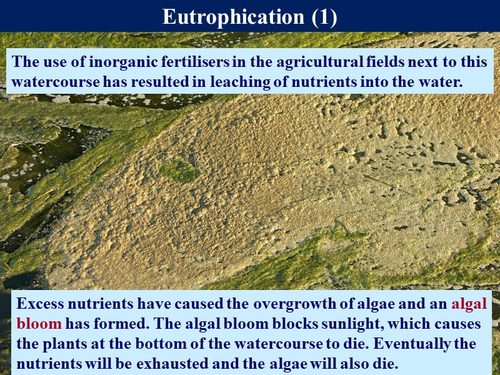 Eutrophication (1)

The use of inorganic fertilisers in the agricultural fields next to this watercourse has resulted in leaching of nutrients into the water.

Excess nutrients have caused the overgrowth of algae and an algal bloom has formed. The algal bloom blocks sunlight, which causes the plants at the bottom of the watercourse to die. Eventually the nutrients will be exhausted and the algae will also die.